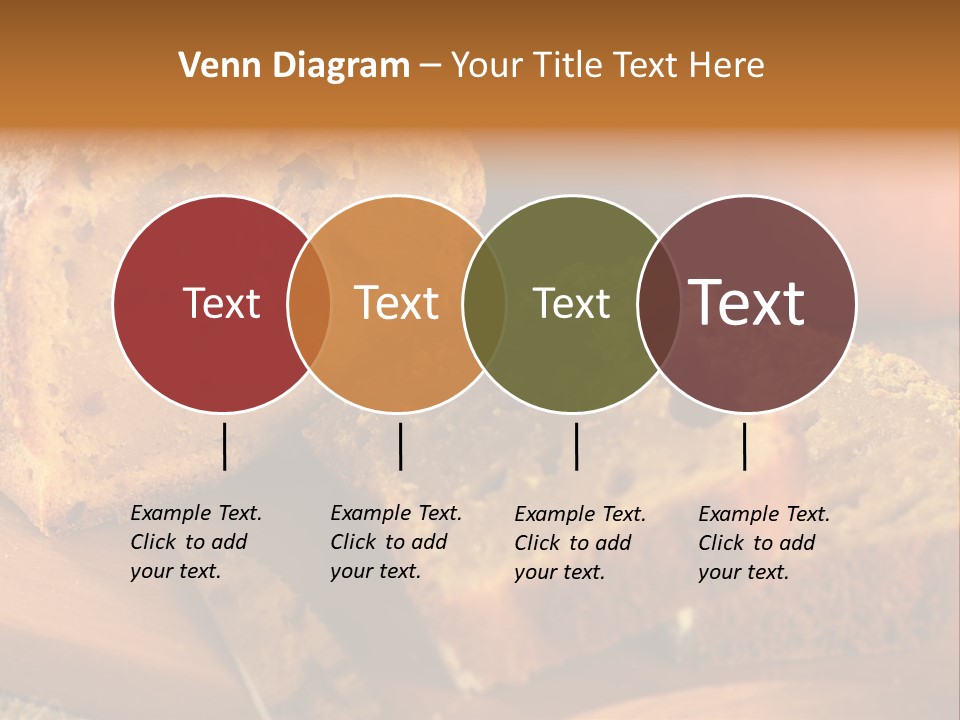 Venn Diagram – Your Title Text Here

Text

Text

Text

Text

Example Text. Click to add your text.

Example Text. Click to add your text.

Example Text. Click to add your text.

Example Text. Click to add your text.